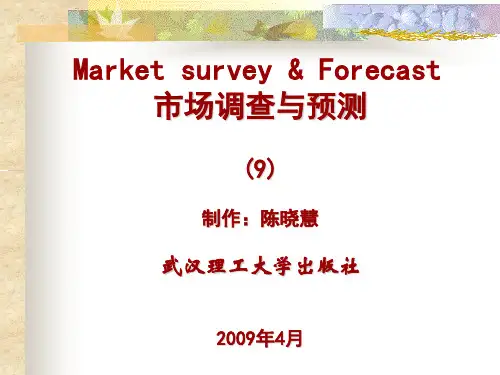 Market survey & Forecast
市场调查与预测

(9)

制作：陈晓慧

武汉理工大学出版社

2009年4月